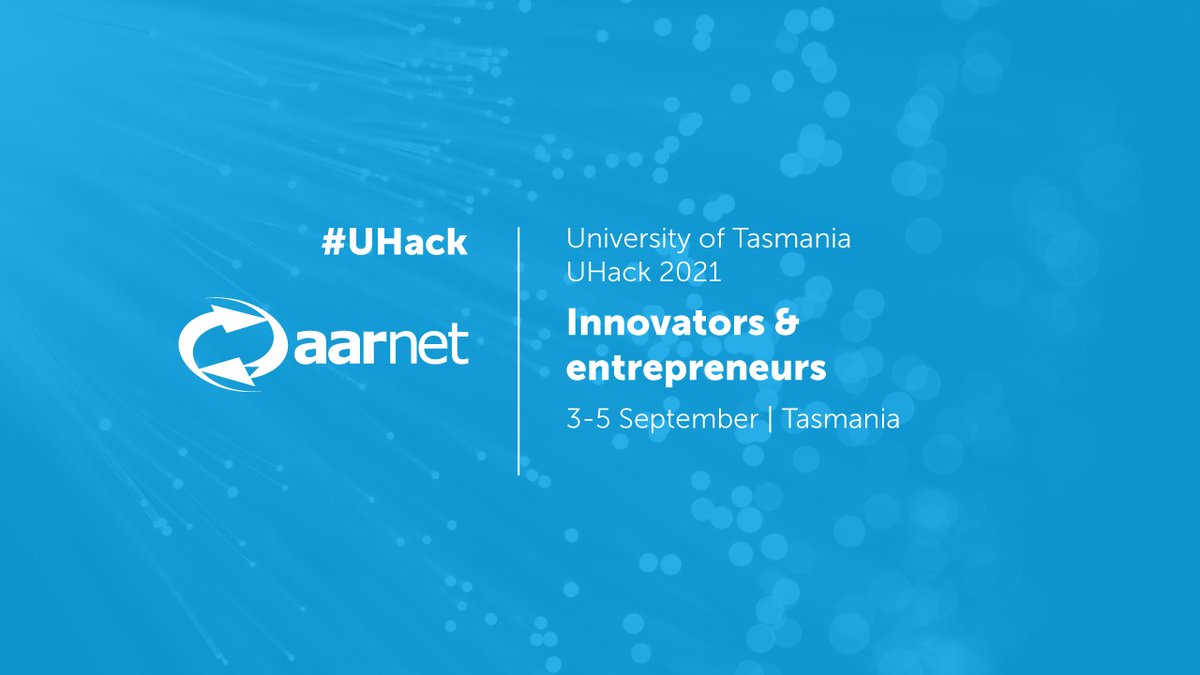 #UHack

aarnet

University of Tasmania
UHack 2021

Innovators & entrepreneurs

3-5 September | Tasmania